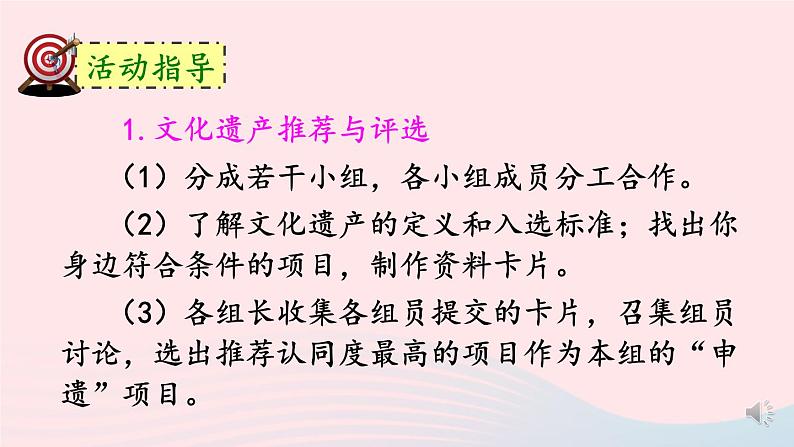 活动指导

1.文化遗产推荐与评选

（1）分成若干小组，各小组成员分工合作。

（2）了解文化遗产的定义和入选标准；找出你身边符合条件的项目，制作资料卡片。

（3）各组长收集各组员提交的卡片，召集组员讨论，选出推荐认同度最高的项目作为本组的“申遗”项目。